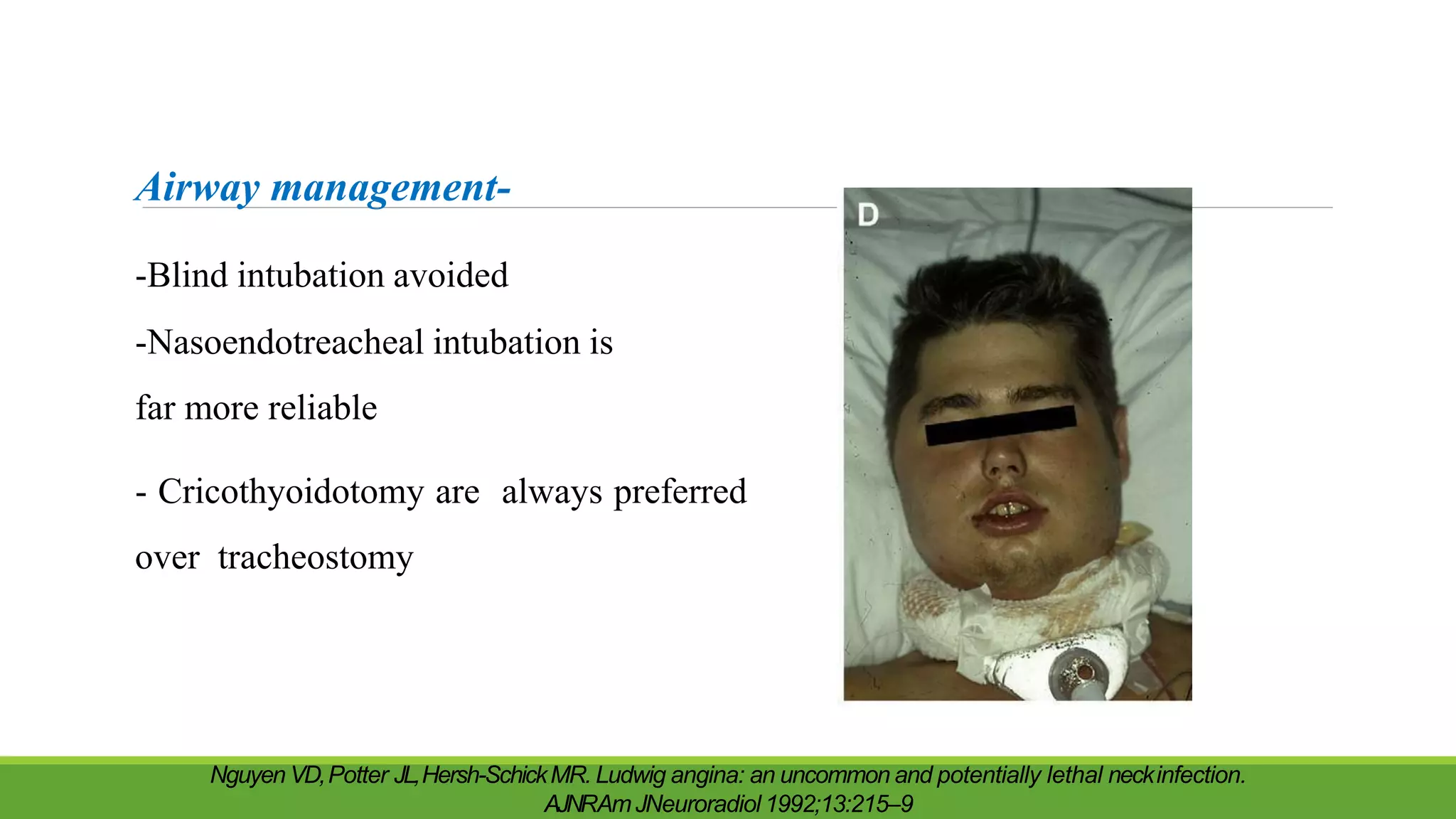 Airway management-

-Blind intubation avoided

-Nasoendotreacheal intubation is far more reliable

- Cricothyoidotomy are always preferred over tracheostomy

D

Nguyen VD, Potter JL, Hersh-Schick MR. Ludwig angina: an uncommon and potentially lethal neck infection. AJNR Am J Neuroradiol 1992;13:215–9